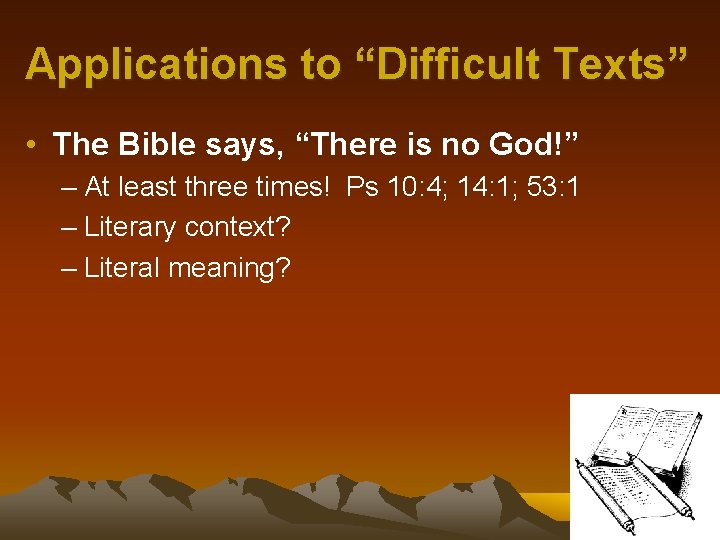 Applications to “Difficult Texts”

• The Bible says, “There is no God!”

– At least three times! Ps 10:4; 14:1; 53:1

– Literary context?

– Literal meaning?